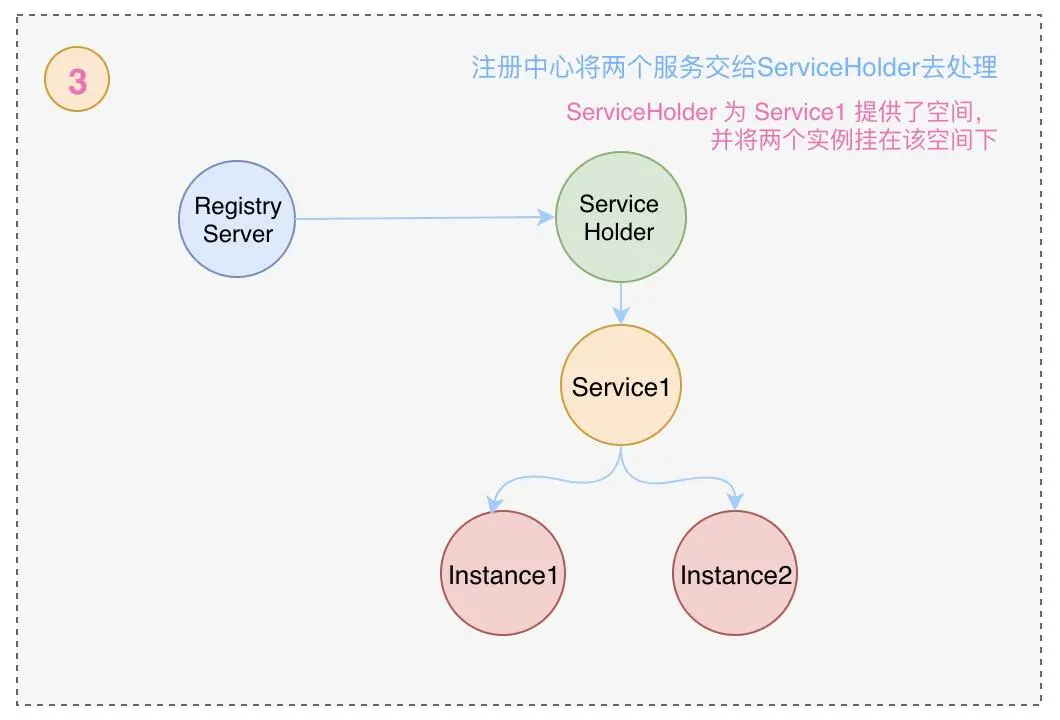 3

注册中心将两个服务交给ServiceHolder去处理

ServiceHolder 为 Service1 提供了空间，并将两个实例挂在该空间下

Registry Server

Service Holder

Service1

Instance1

Instance2